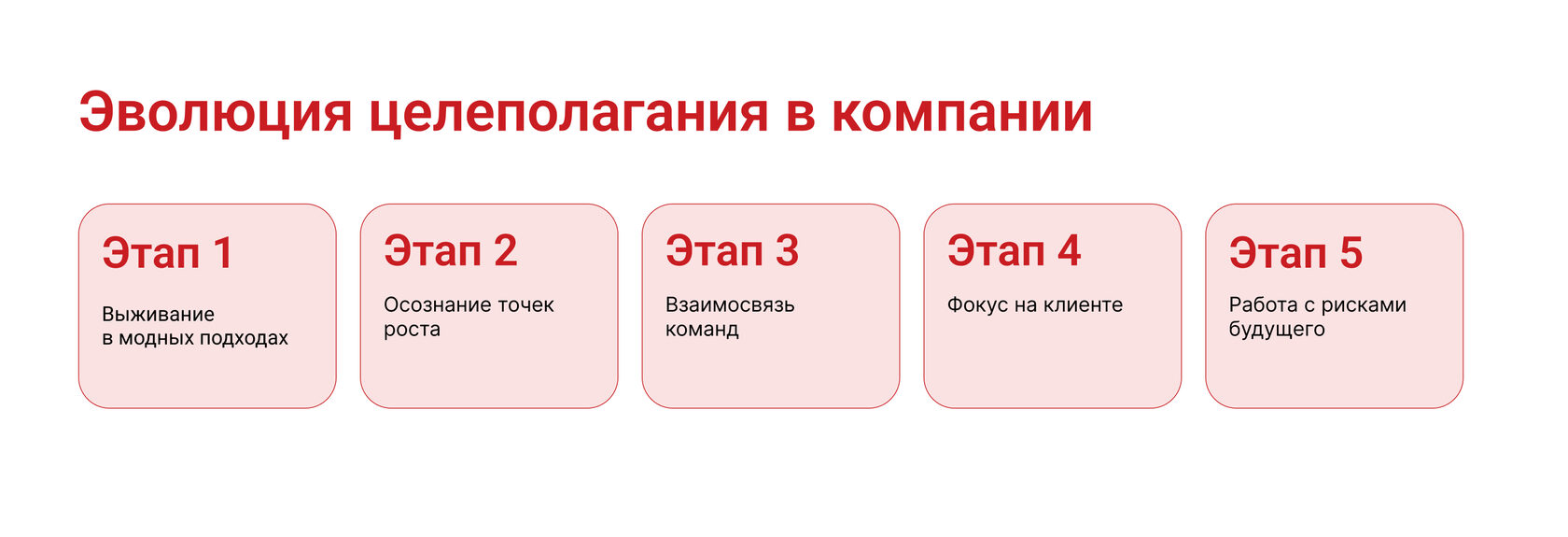 Эволюция целеполагания в компании

Этап 1

Выживание в модных подходах

Этап 2

Осознание точек роста

Этап 3

Взаимосвязь команд

Этап 4

Фокус на клиенте

Этап 5

Работа с рисками будущего